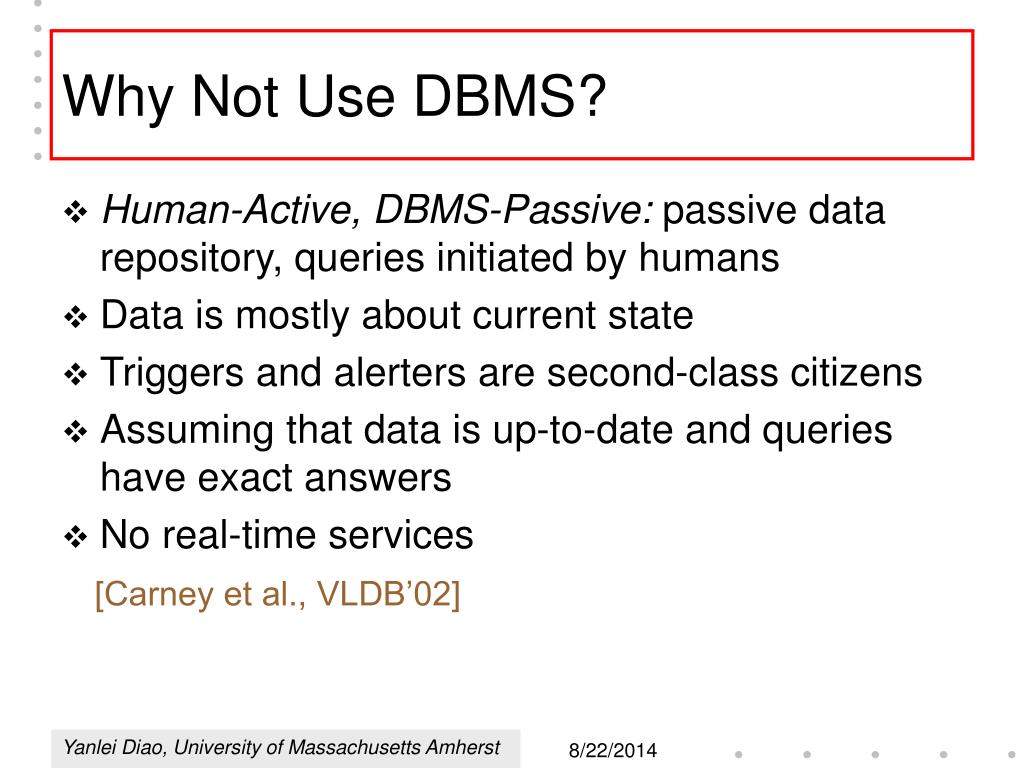 Why Not Use DBMS?

❖ Human-Active, DBMS-Passive: passive data repository, queries initiated by humans
❖ Data is mostly about current state
❖ Triggers and alerters are second-class citizens
❖ Assuming that data is up-to-date and queries have exact answers
❖ No real-time services

[Carney et al., VLDB'02]

Yanlei Diao, University of Massachusetts Amherst

8/22/2014